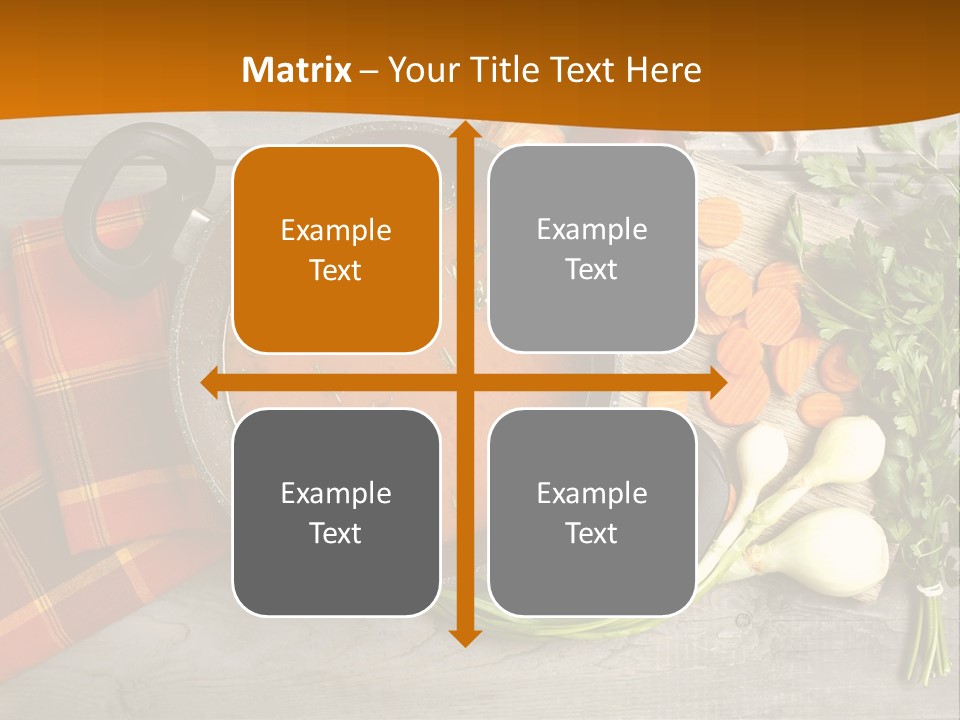 Matrix – Your Title Text Here

Example Text

Example Text

Example Text

Example Text